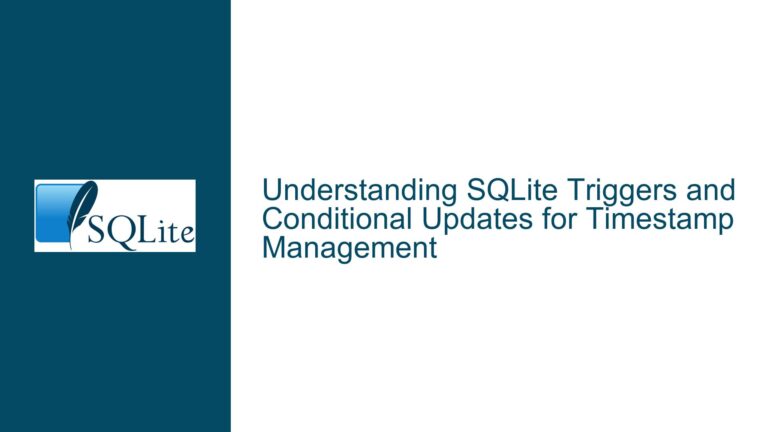 SQLite

Understanding SQLite Triggers and Conditional Updates for Timestamp Management